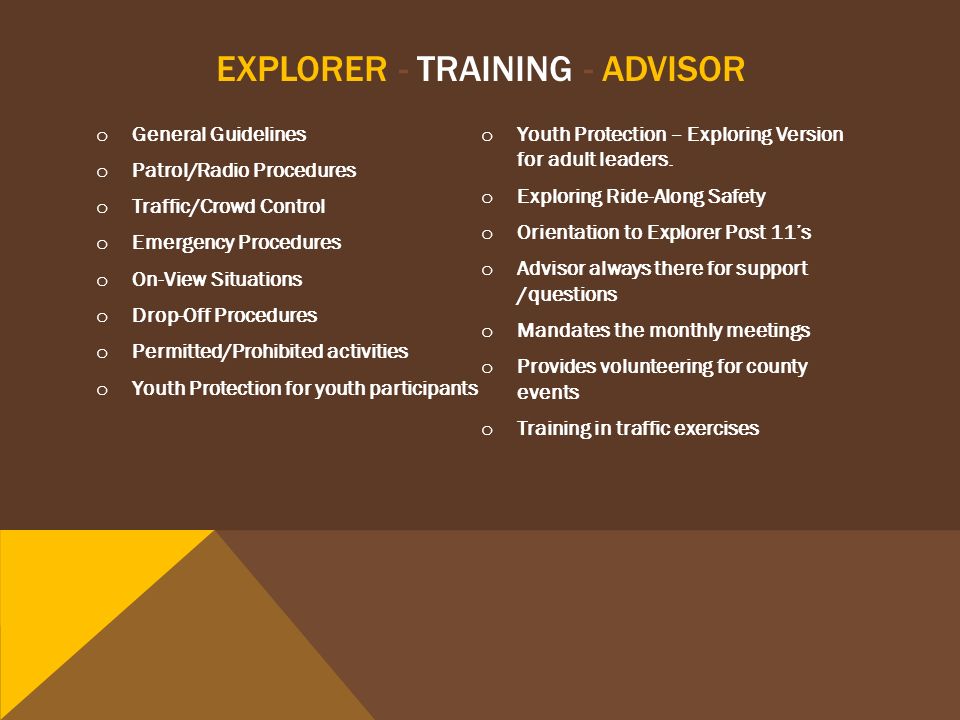 EXPLORER - TRAINING - ADVISOR

o General Guidelines
o Patrol/Radio Procedures
o Traffic/Crowd Control
o Emergency Procedures
o On-View Situations
o Drop-Off Procedures
o Permitted/Prohibited activities
o Youth Protection for youth participants

o Youth Protection – Exploring Version for adult leaders.
o Exploring Ride-Along Safety
o Orientation to Explorer Post 11's
o Advisor always there for support /questions
o Mandates the monthly meetings
o Provides volunteering for county events
o Training in traffic exercises